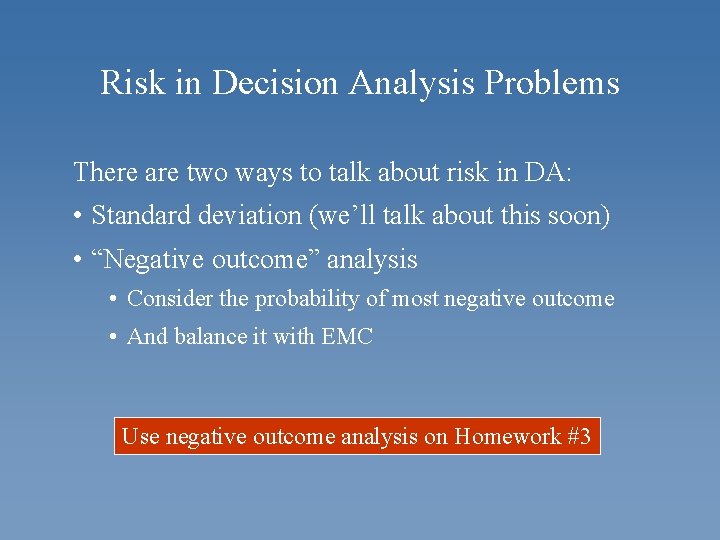 Risk in Decision Analysis Problems

There are two ways to talk about risk in DA:

• Standard deviation (we'll talk about this soon)

• "Negative outcome" analysis

• Consider the probability of most negative outcome

• And balance it with EMC

Use negative outcome analysis on Homework #3